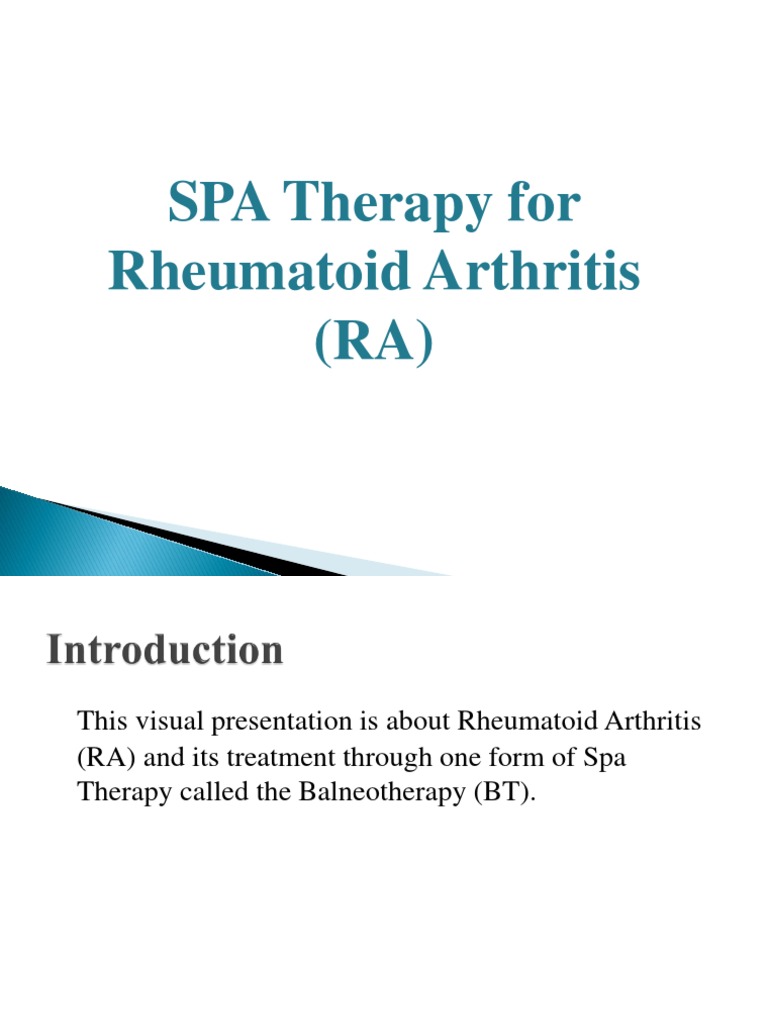 SPA Therapy for Rheumatoid Arthritis (RA)

Introduction

This visual presentation is about Rheumatoid Arthritis (RA) and its treatment through one form of Spa Therapy called the Balneotherapy (BT).